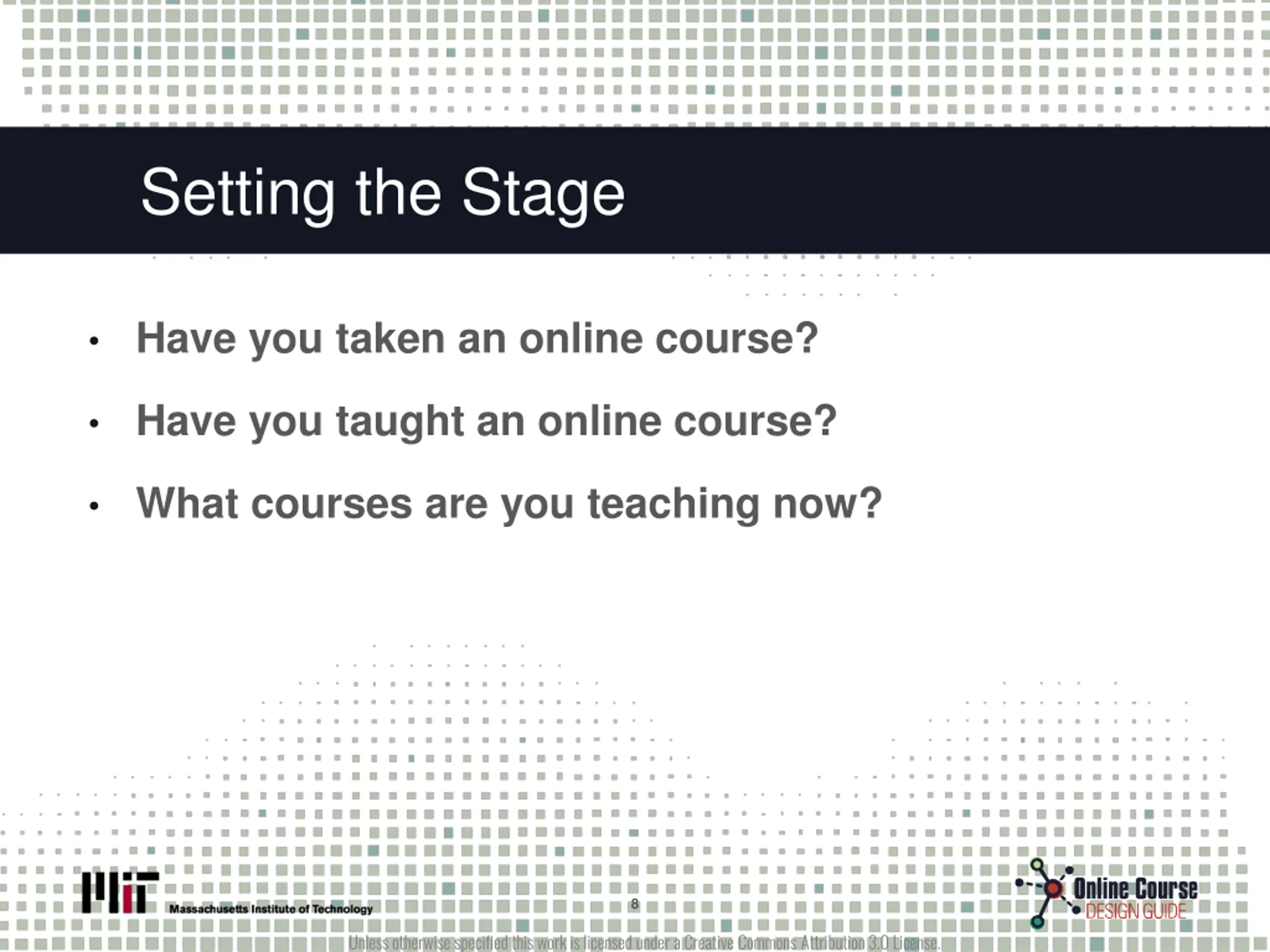 Setting the Stage

• Have you taken an online course?
• Have you taught an online course?
• What courses are you teaching now?

MIT Massachusetts Institute of Technology

8

Online Course DESIGN GUIDE

Unless otherwise specified this work is licensed under a Creative Commons Attribution 3.0 License.